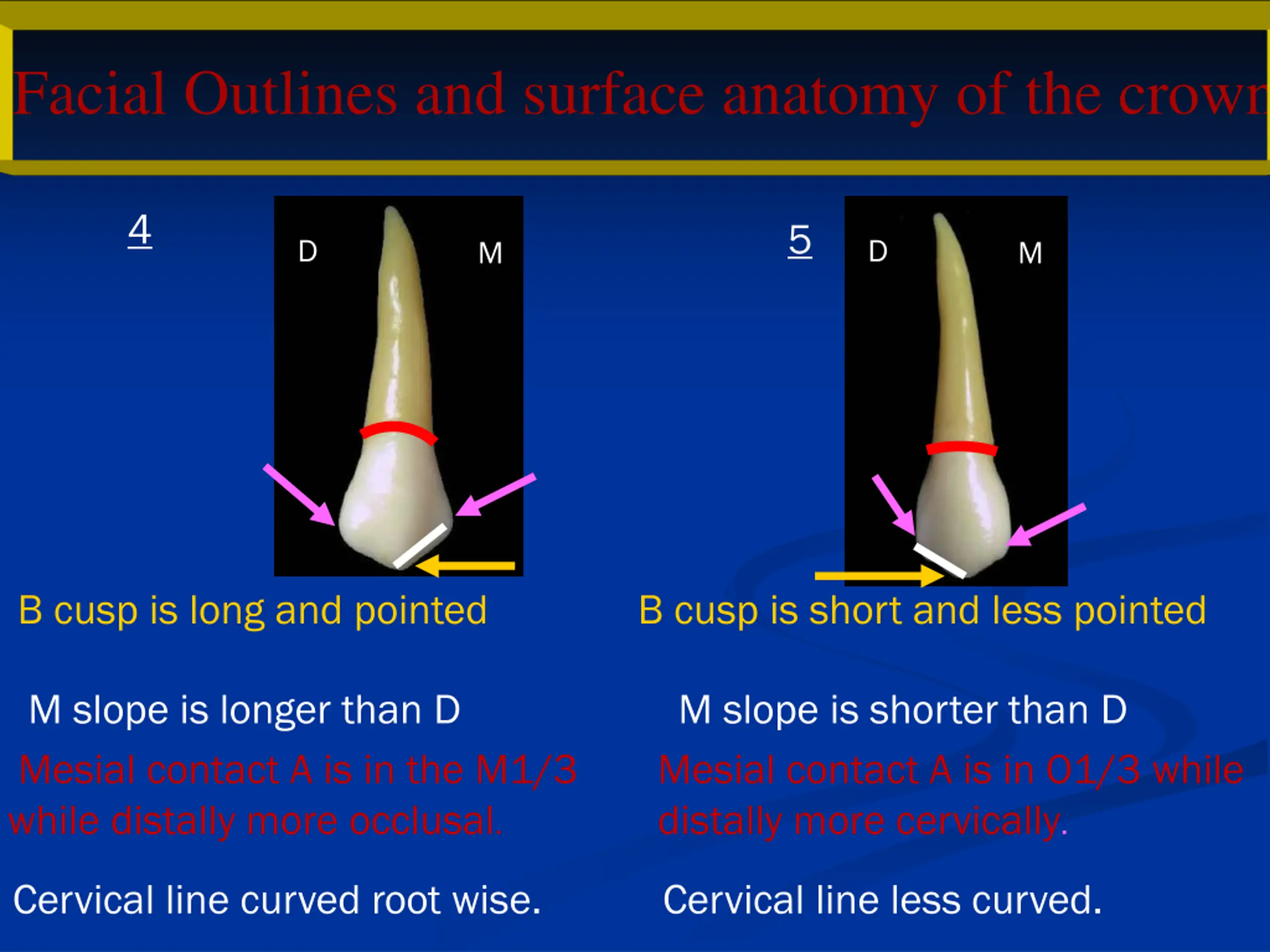 Facial Outlines and surface anatomy of the crown

4

D

M

B cusp is long and pointed

M slope is longer than D

Mesial contact A is in the M1/3 while distally more occlusal.

Cervical line curved root wise.

5

D

M

B cusp is short and less pointed

M slope is shorter than D

Mesial contact A is in O1/3 while distally more cervically.

Cervical line less curved.